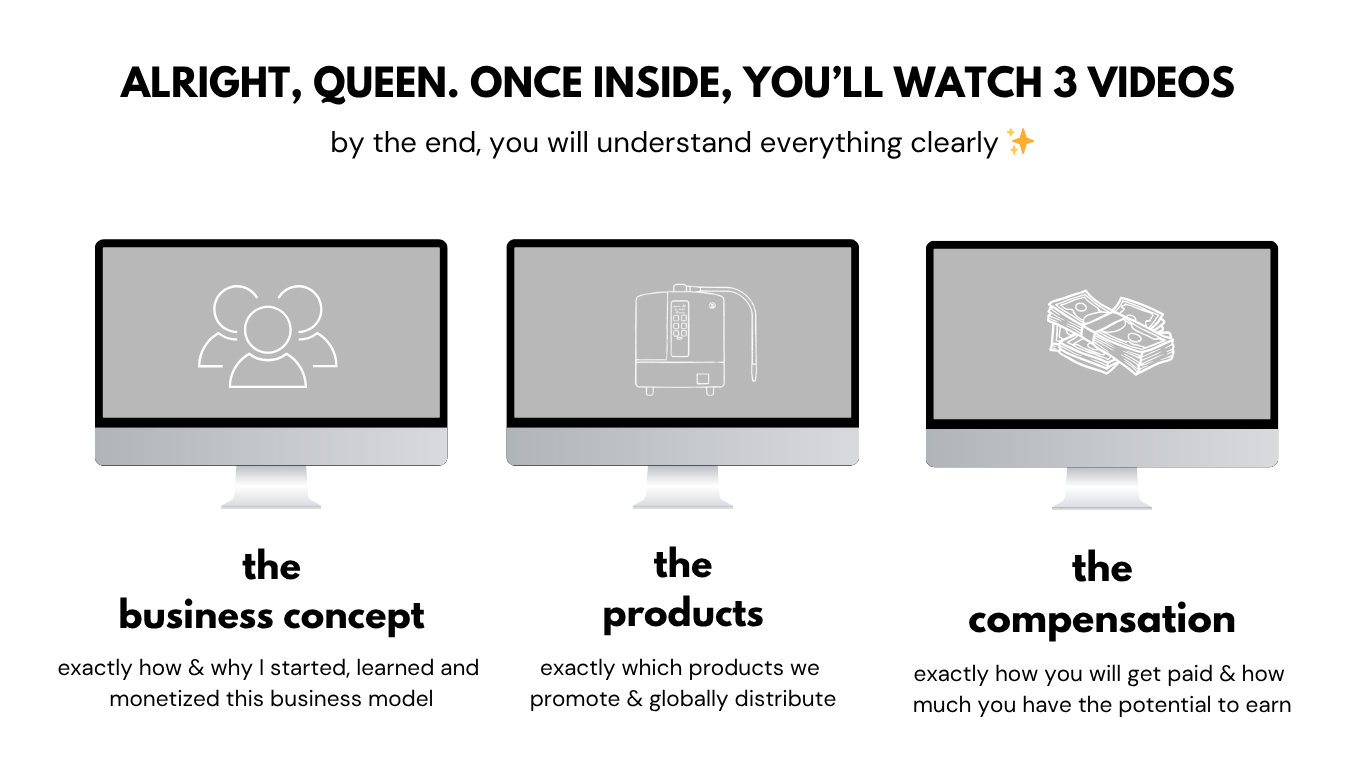 ALRIGHT, QUEEN. ONCE INSIDE, YOU'LL WATCH 3 VIDEOS

by the end, you will understand everything clearly ✨

the business concept

exactly how & why I started, learned and monetized this business model

the products

exactly which products we promote & globally distribute

the compensation

exactly how you will get paid & how much you have the potential to earn